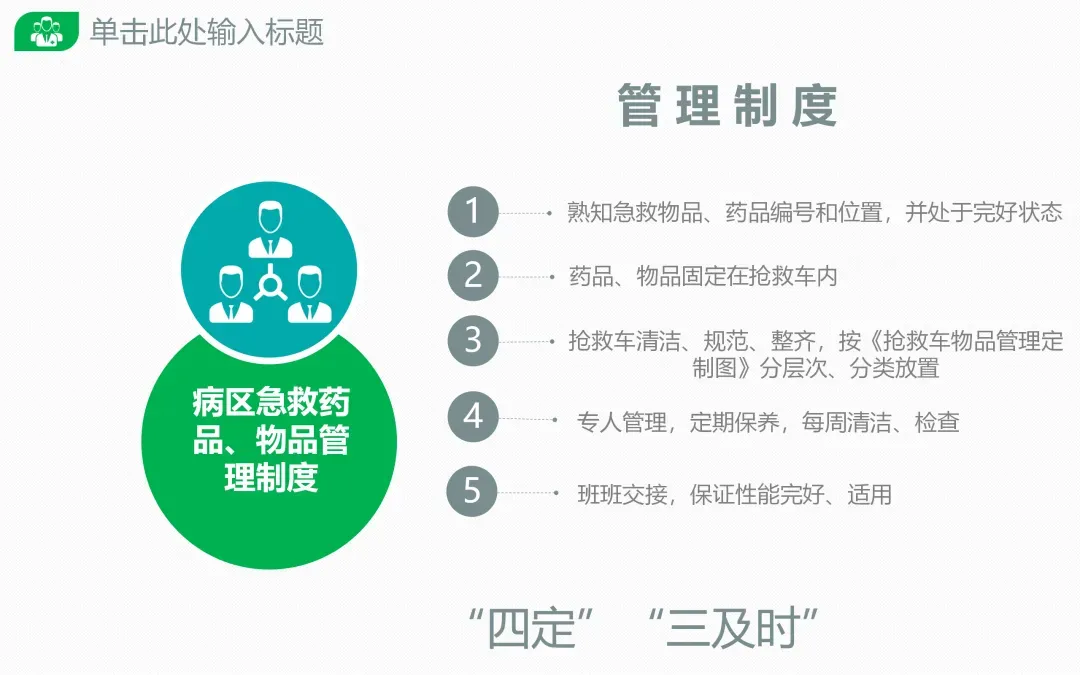 单击此处输入标题

管理制度

病区急救药品、物品管理制度

1 熟知急救物品、药品编号和位置，并处于完好状态

2 药品、物品固定在抢救车内

3 抢救车清洁、规范、整齐，按《抢救车物品管理定制图》分层次、分类放置

4 专人管理，定期保养，每周清洁、检查

5 班班交接，保证性能完好、适用

“四定” “三及时”